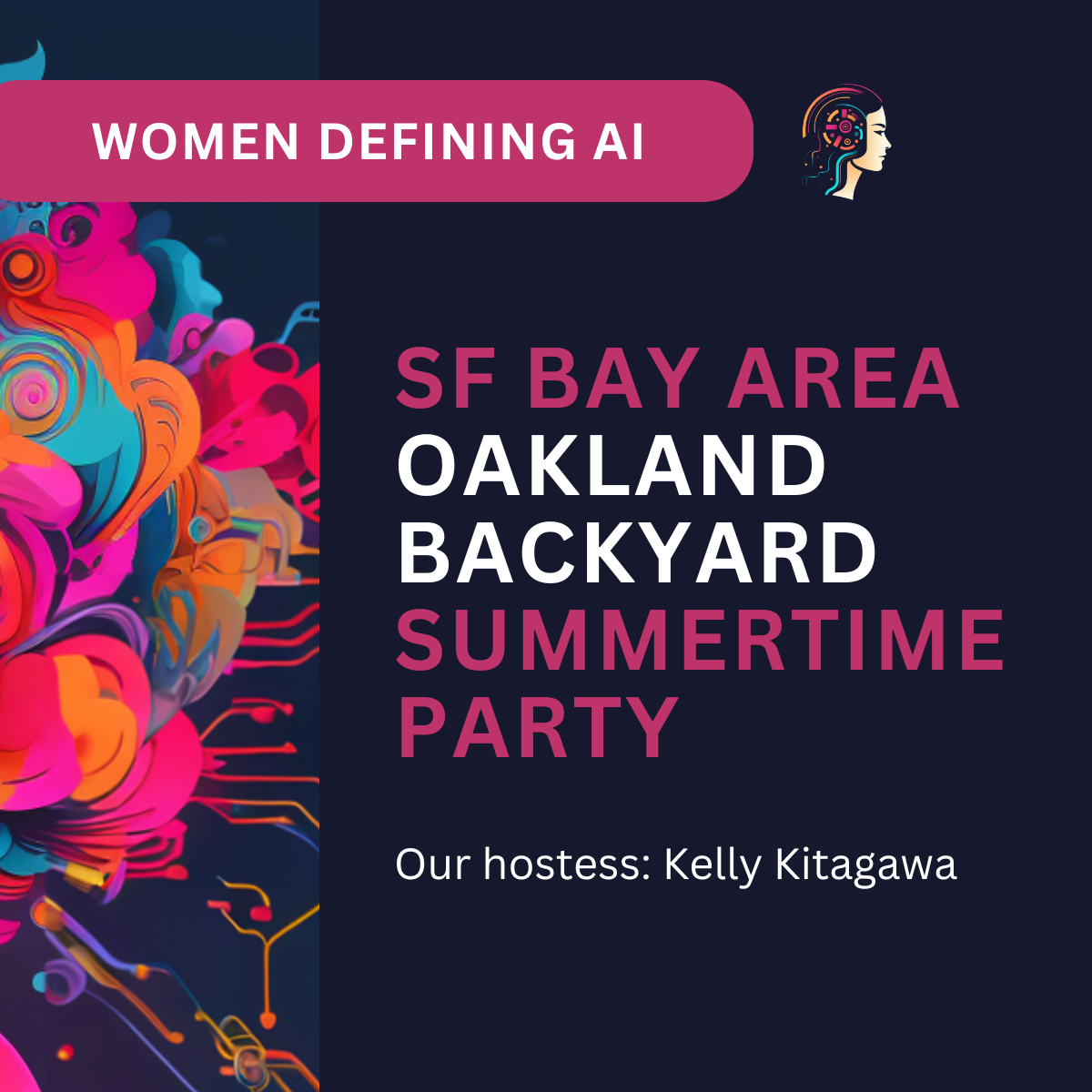 WOMEN DEFINING AI

SF BAY AREA
OAKLAND
BACKYARD
SUMMERTIME
PARTY

Our hostess: Kelly Kitagawa